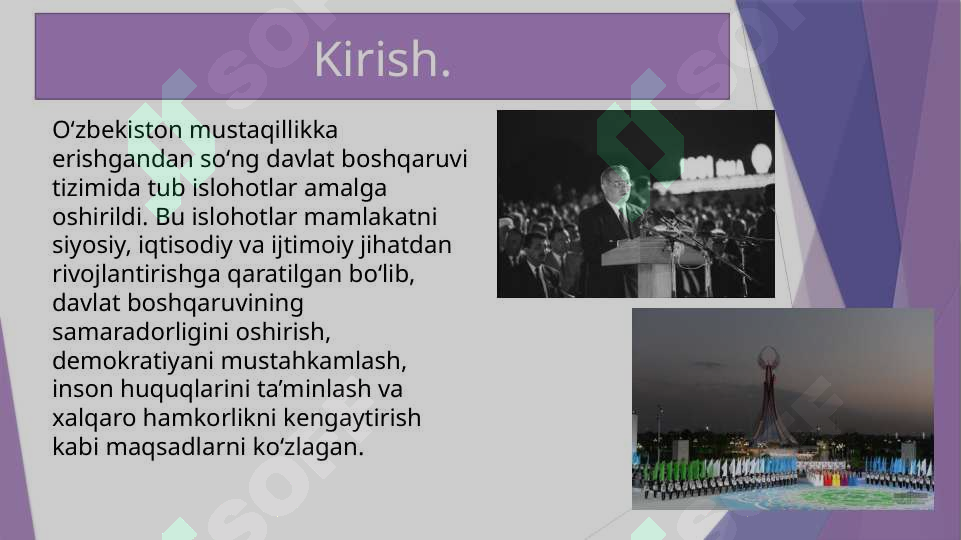 Kirish.

O‘zbekiston mustaqillikka erishgandan so‘ng davlat boshqaruvi tizimida tub islohotlar amalga oshirildi. Bu islohotlar mamlakatni siyosiy, iqtisodiy va ijtimoiy jihatdan rivojlantirishga qaratilgan bo‘lib, davlat boshqaruvining samaradorligini oshirish, demokratiyani mustahkamlash, inson huquqlarini ta’minlash va xalqaro hamkorlikni kengaytirish kabi maqsadlarni ko‘zlagan.